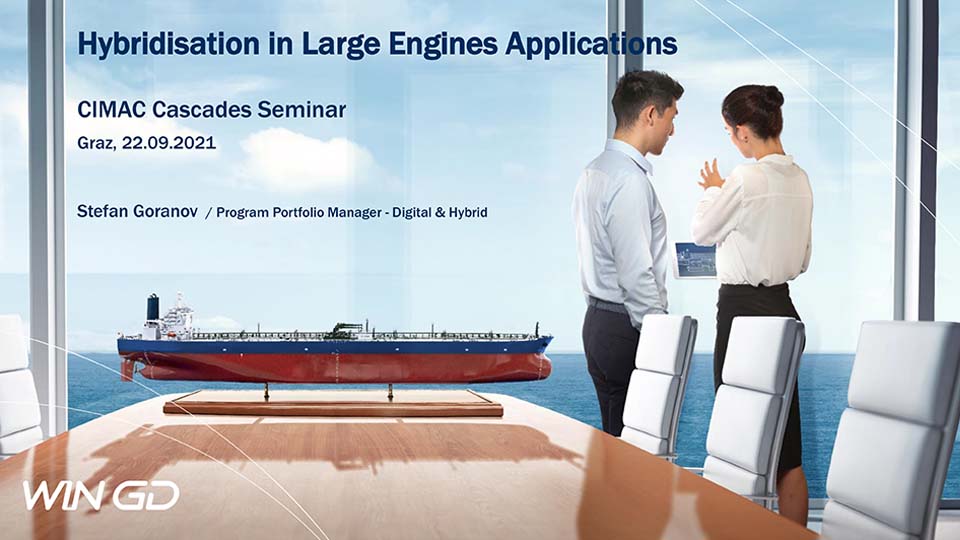 Hybridisation in Large Engines Applications

CIMAC Cascades Seminar

Graz, 22.09.2021

Stefan Goranov / Program Portfolio Manager - Digital & Hybrid

WIN GD